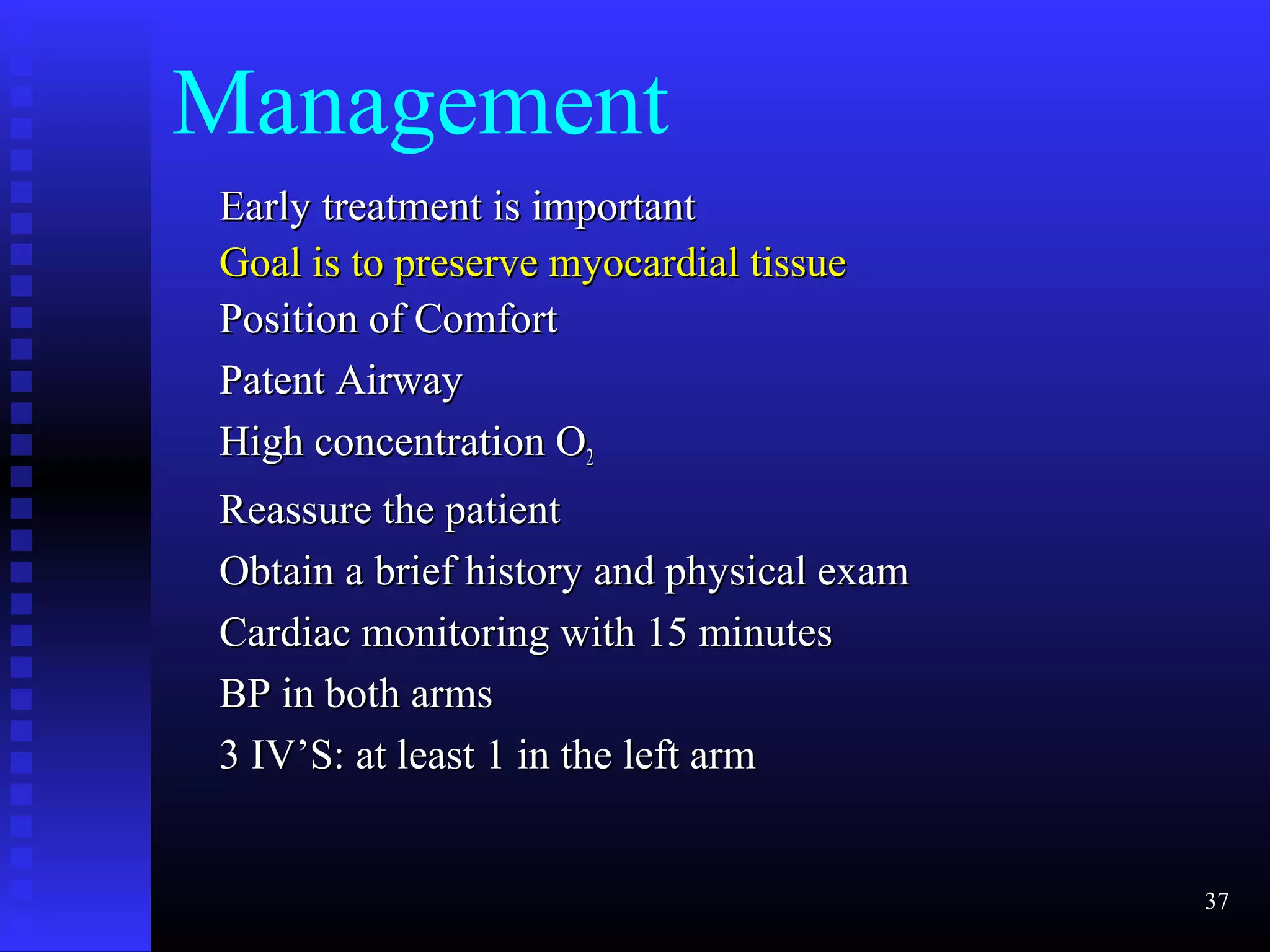 Management

Early treatment is important

Goal is to preserve myocardial tissue

Position of Comfort

Patent Airway

High concentration $O_2$

Reassure the patient

Obtain a brief history and physical exam

Cardiac monitoring with 15 minutes

BP in both arms

3 IV’S: at least 1 in the left arm

37